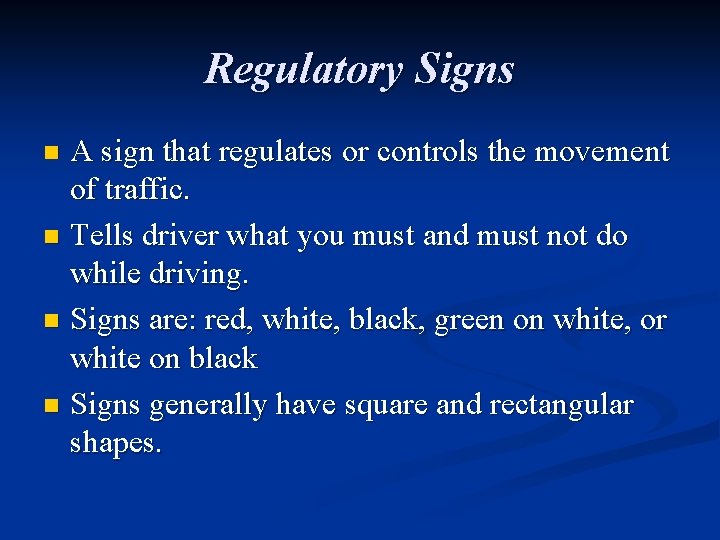 Regulatory Signs

- A sign that regulates or controls the movement of traffic.
- Tells driver what you must and must not do while driving.
- Signs are: red, white, black, green on white, or white on black
- Signs generally have square and rectangular shapes.